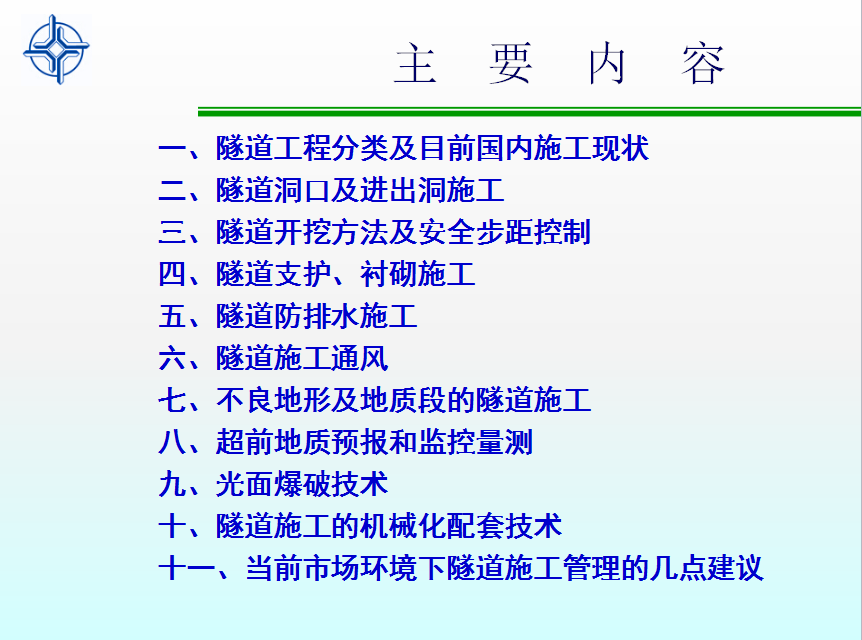 主 要 内 容

一、隧道工程分类及目前国内施工现状
二、隧道洞口及进出洞施工
三、隧道开挖方法及安全步距控制
四、隧道支护、衬砌施工
五、隧道防排水施工
六、隧道施工通风
七、不良地形及地质段的隧道施工
八、超前地质预报和监控量测
九、光面爆破技术
十、隧道施工的机械化配套技术
十一、当前市场环境下隧道施工管理的几点建议